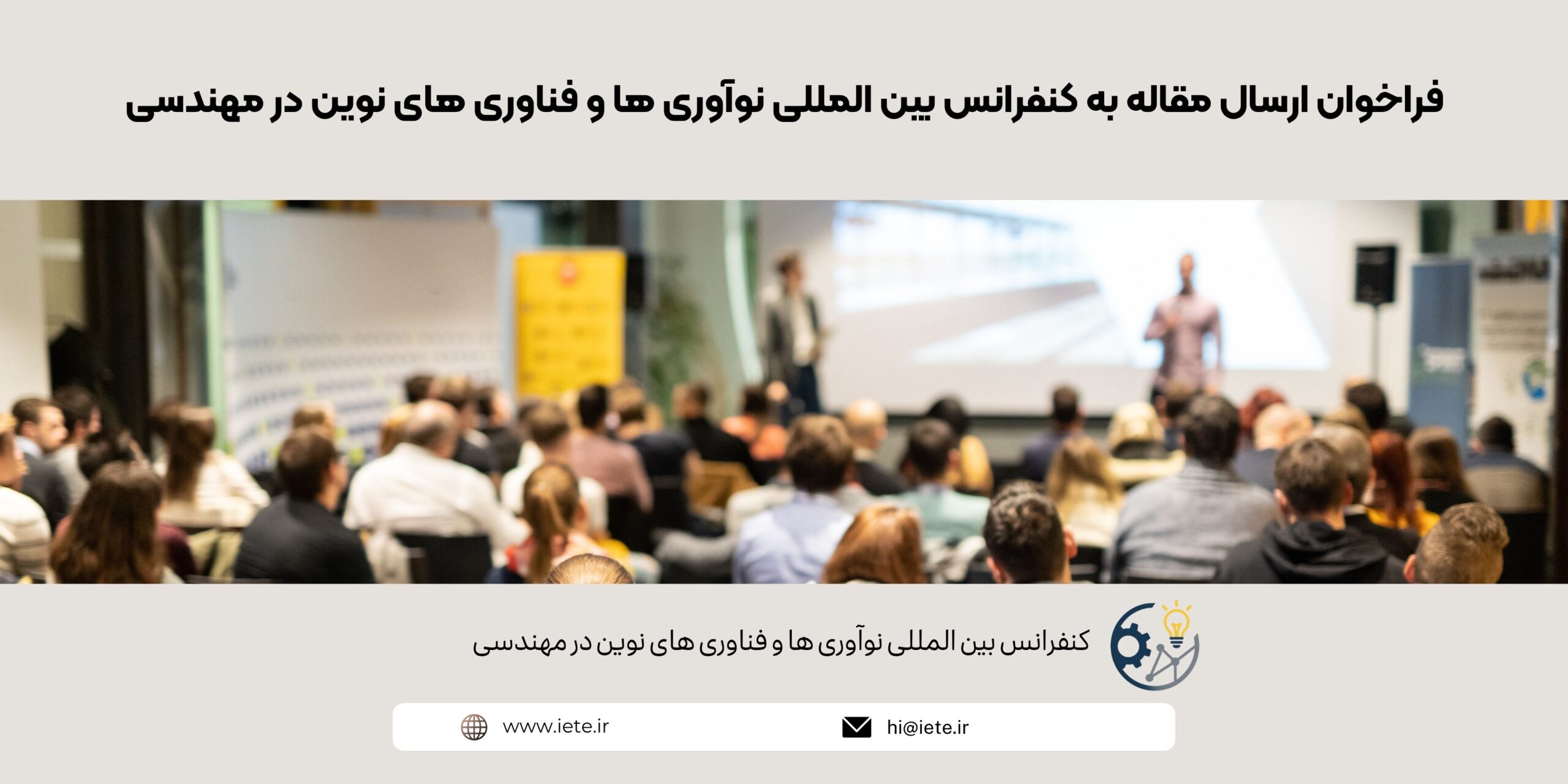 فراخوان ارسال مقاله به کنفرانس بین المللی نوآوری ها و فناوری های نوین در مهندسی

کنفرانس بین المللی نوآوری ها و فناوری های نوین در مهندسی

www.iete.ir

hi@iete.ir